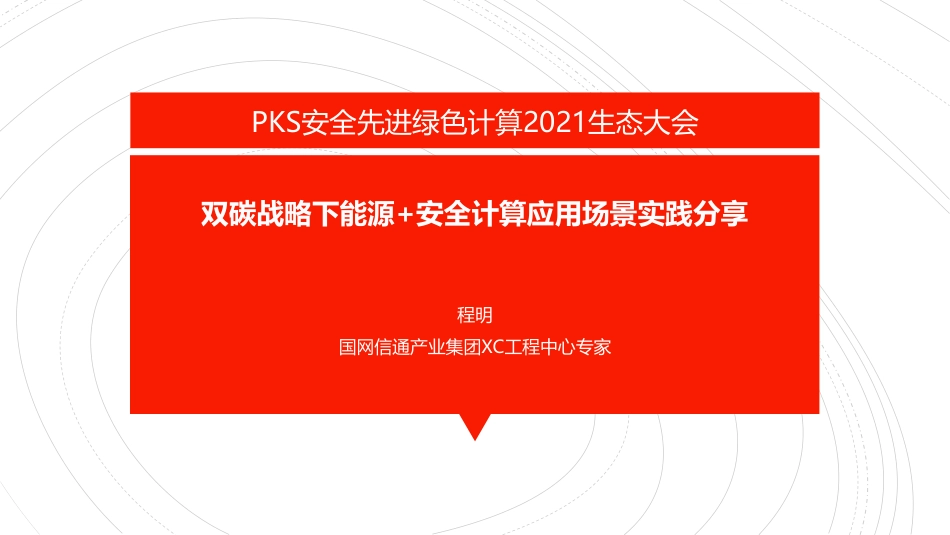 PKS安全先进绿色计算2021生态大会

双碳战略下能源+安全计算应用场景实践分享

程明

国网信通产业集团XC工程中心专家